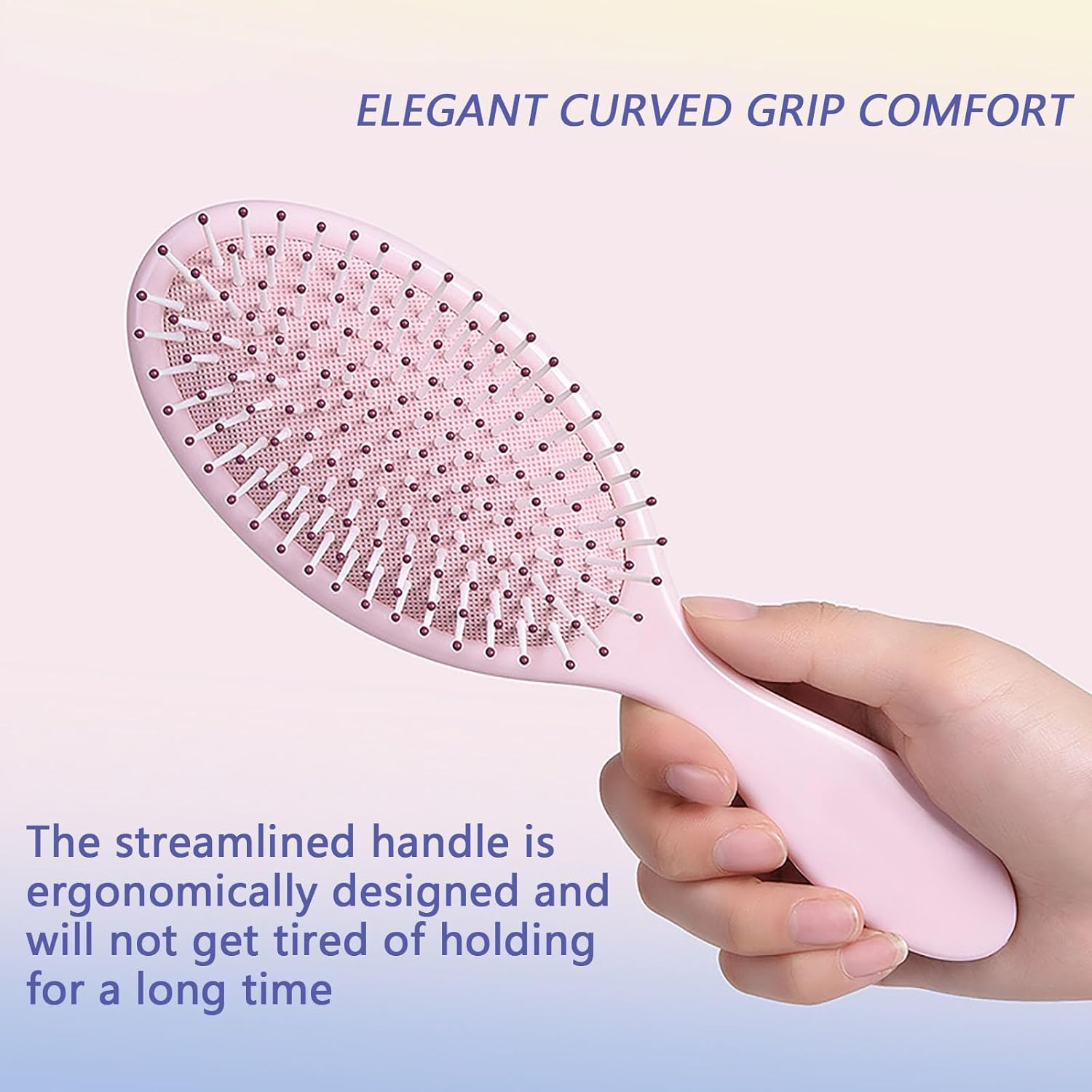 ELEGANT CURVED GRIP COMFORT

The streamlined handle is ergonomically designed and will not get tired of holding for a long time